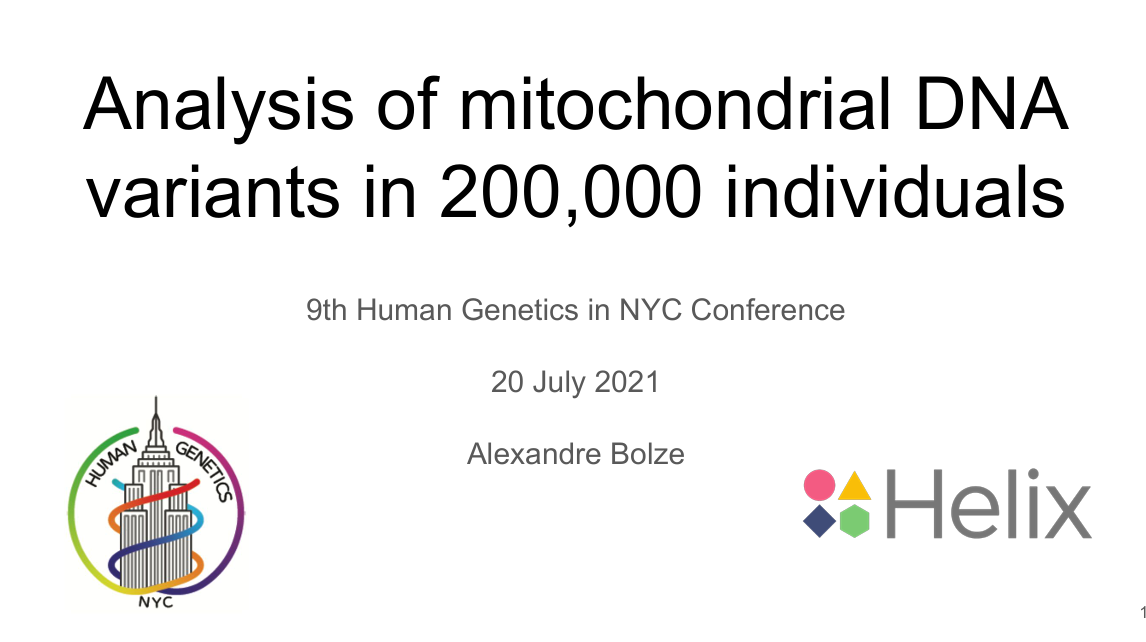 Analysis of mitochondrial DNA variants in 200,000 individuals

9th Human Genetics in NYC Conference

20 July 2021

Alexandre Bolze

HUMAN GENETICS

NYC

Helix

1